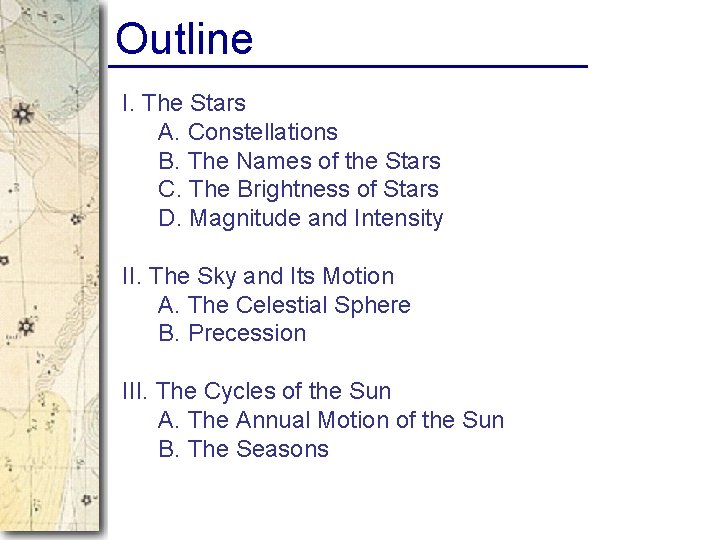 Outline

I. The Stars
A. Constellations
B. The Names of the Stars
C. The Brightness of Stars
D. Magnitude and Intensity

II. The Sky and Its Motion
A. The Celestial Sphere
B. Precession

III. The Cycles of the Sun
A. The Annual Motion of the Sun
B. The Seasons